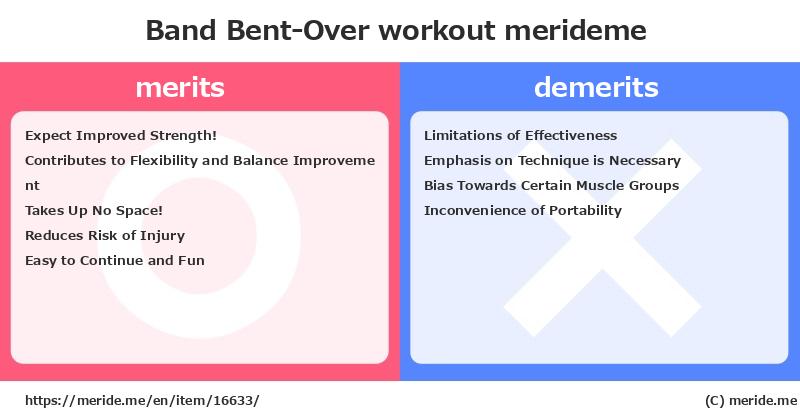 Band Bent-Over workout merideme

merits

Expect Improved Strength!
Contributes to Flexibility and Balance Improvement
Takes Up No Space!
Reduces Risk of Injury
Easy to Continue and Fun

demerits

Limitations of Effectiveness
Emphasis on Technique is Necessary
Bias Towards Certain Muscle Groups
Inconvenience of Portability

https://meride.me/en/item/16633/

(C) meride.me